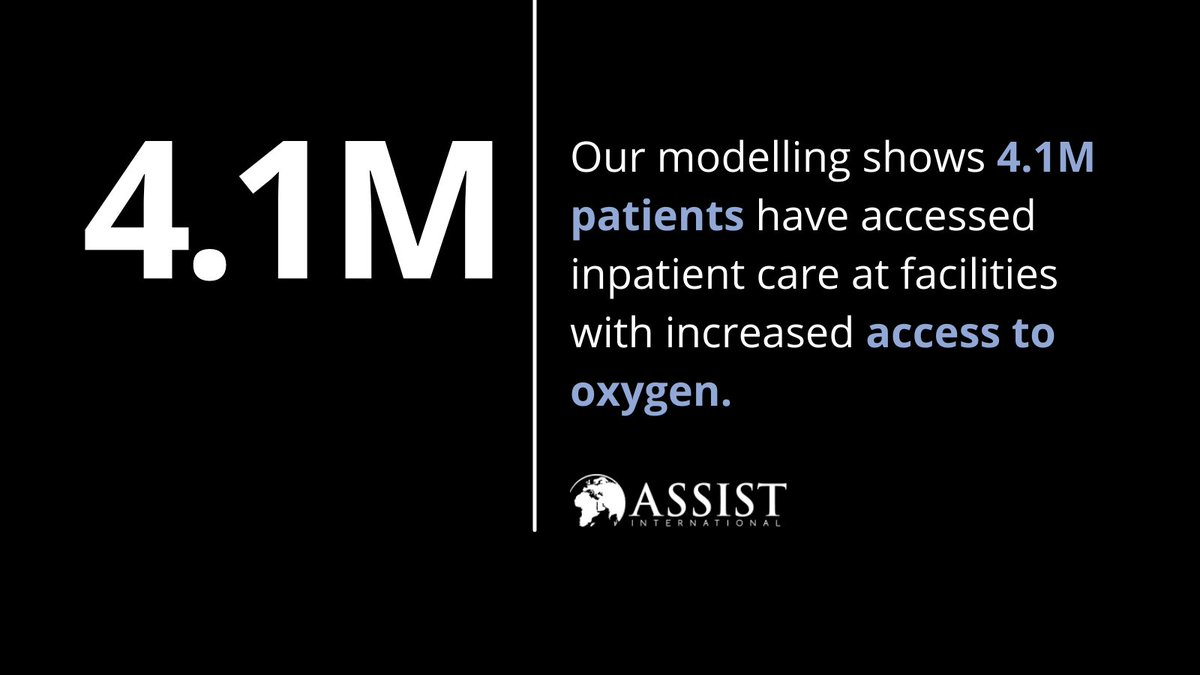 4.1M

Our modelling shows 4.1M patients have accessed inpatient care at facilities with increased access to oxygen.

ASSIST
INTERNATIONAL